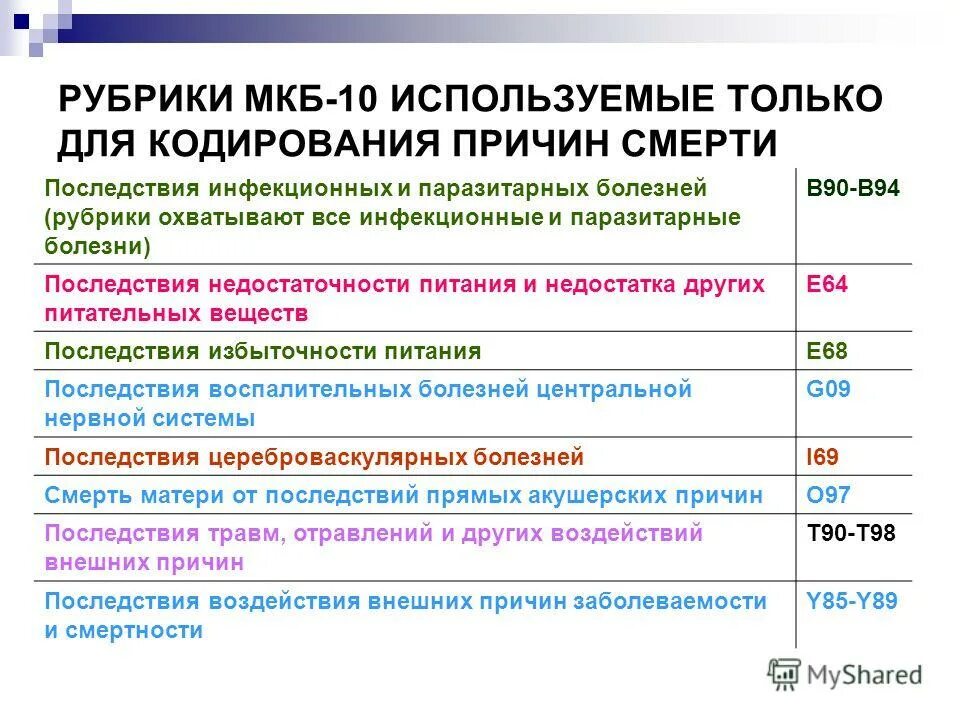 РУБРИКИ МКБ-10 ИСПОЛЬЗУЕМЫЕ ТОЛЬКО ДЛЯ КОДИРОВАНИЯ ПРИЧИН СМЕРТИ

| | |
|---|---|
| Последствия инфекционных и паразитарных болезней (рубрики охватывают все инфекционные и паразитарные болезни) | B90-B94 |
| Последствия недостаточности питания и недостатка других питательных веществ | E64 |
| Последствия избыточности питания | E68 |
| Последствия воспалительных болезней центральной нервной системы | G09 |
| Последствия цереброваскулярных болезней | I69 |
| Смерть матери от последствий прямых акушерских причин | O97 |
| Последствия травм, отравлений и других воздействий внешних причин | T90-T98 |
| Последствия воздействия внешних причин заболеваемости и смертности | Y85-Y89 |

MyShared